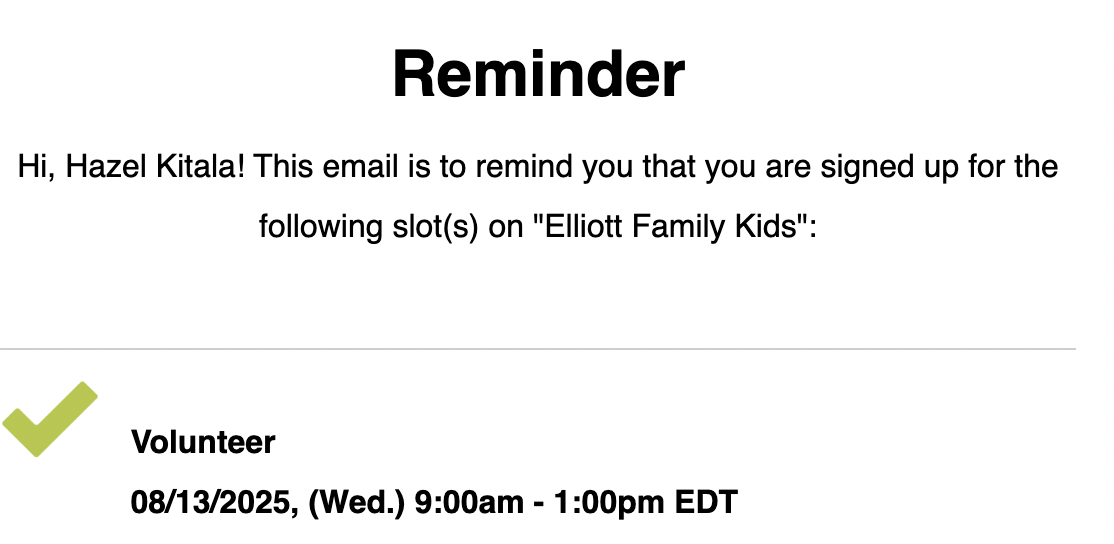 Reminder

Hi, Hazel Kitala! This email is to remind you that you are signed up for the following slot(s) on "Elliott Family Kids":

Volunteer

08/13/2025, (Wed.) 9:00am - 1:00pm EDT